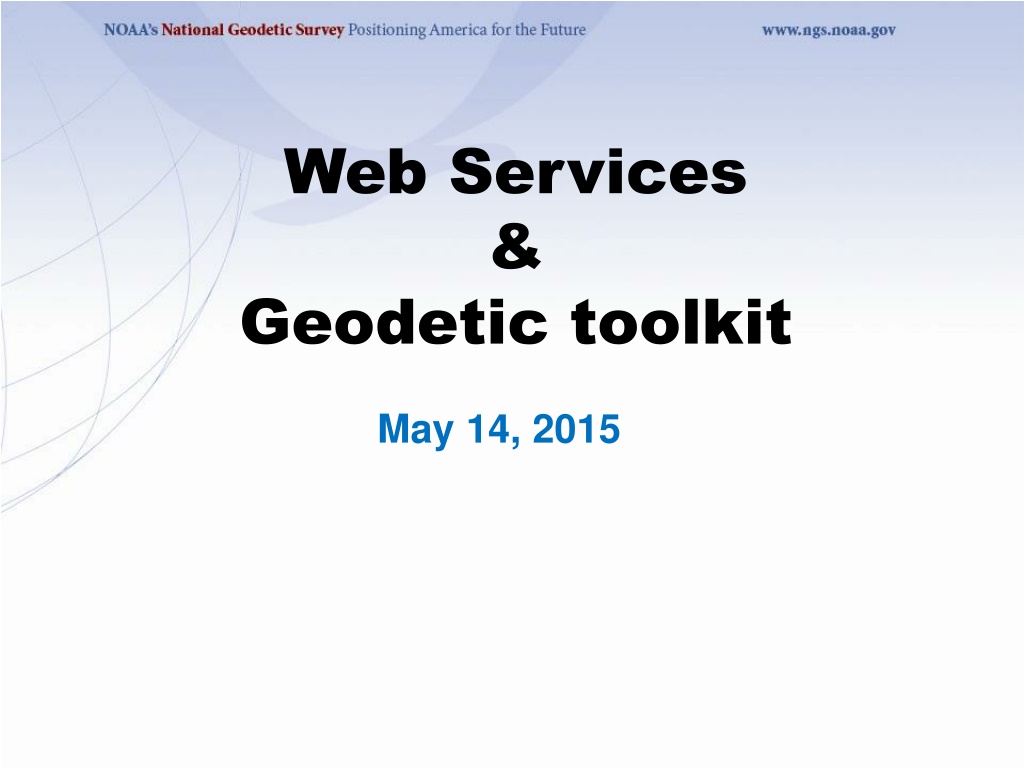 NOAA's National Geodetic Survey Positioning America for the Future www.ngs.noaa.gov

Web Services
&
Geodetic toolkit

May 14, 2015